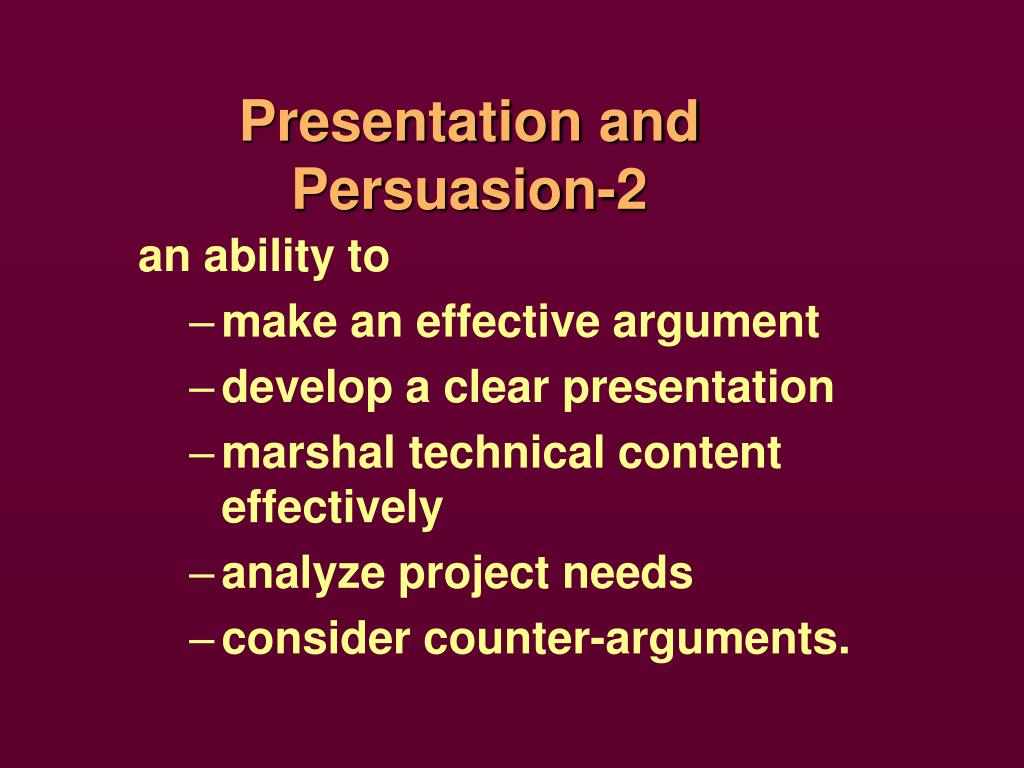 Presentation and Persuasion-2

an ability to

– make an effective argument
– develop a clear presentation
– marshal technical content effectively
– analyze project needs
– consider counter-arguments.